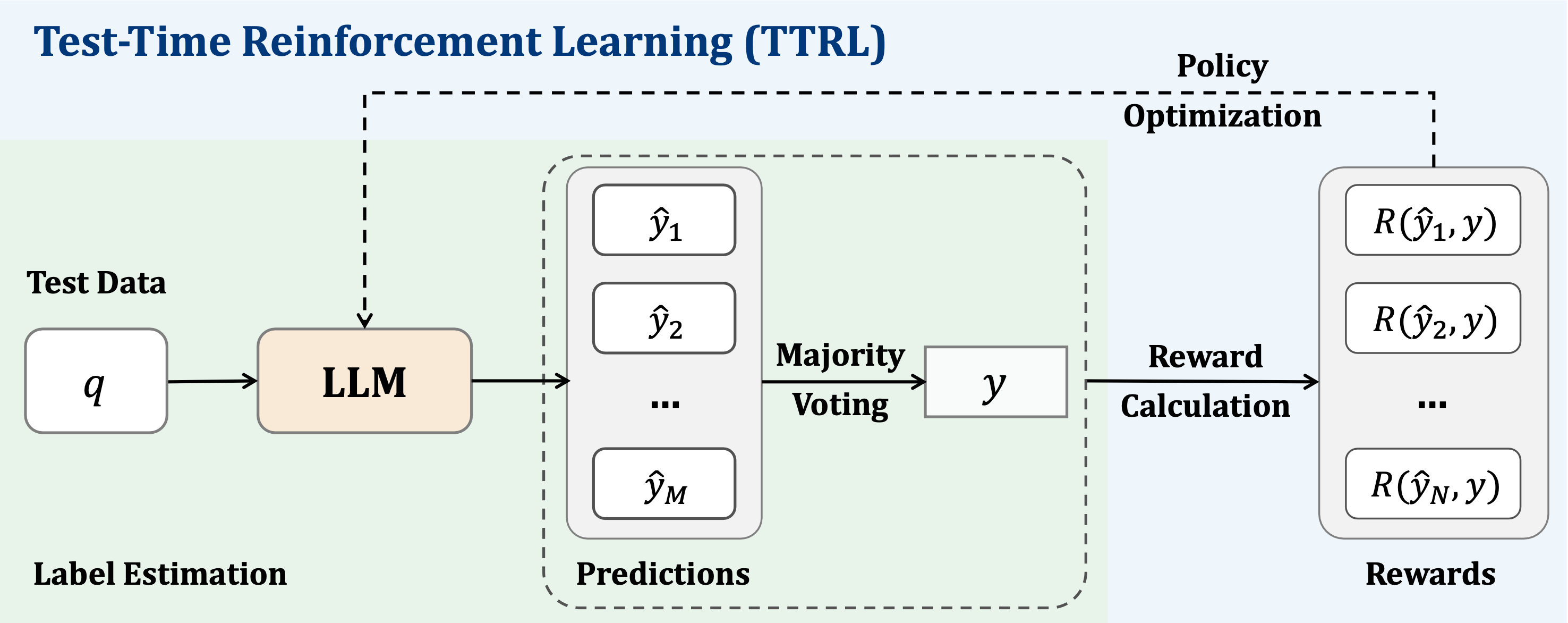 Test-Time Reinforcement Learning (TTRL)

Policy Optimization

Test Data

$q$

LLM

$\hat{y}_1$

$\hat{y}_2$

...

$\hat{y}_M$

Majority Voting

$y$

Reward Calculation

$R(\hat{y}_1, y)$

$R(\hat{y}_2, y)$

...

$R(\hat{y}_N, y)$

Label Estimation

Predictions

Rewards